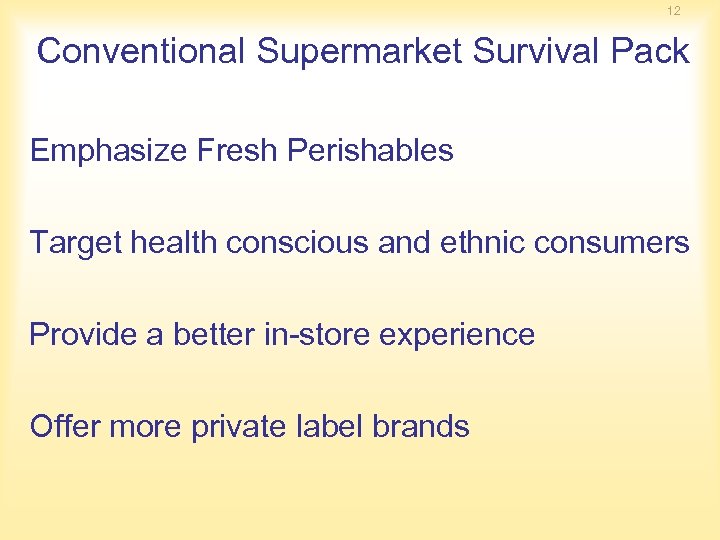 12

Conventional Supermarket Survival Pack

Emphasize Fresh Perishables

Target health conscious and ethnic consumers

Provide a better in-store experience

Offer more private label brands